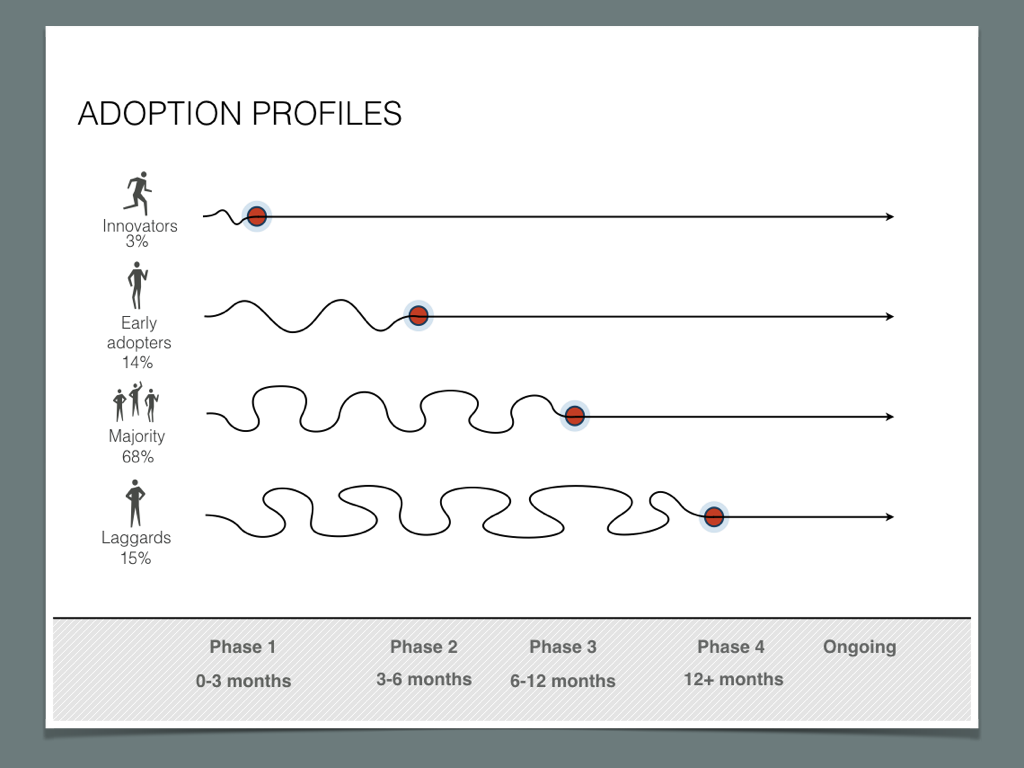 ADOPTION PROFILES

Innovators
3%

Early adopters
14%

Majority
68%

Laggards
15%

Phase 1
0-3 months

Phase 2
3-6 months

Phase 3
6-12 months

Phase 4
12+ months

Ongoing